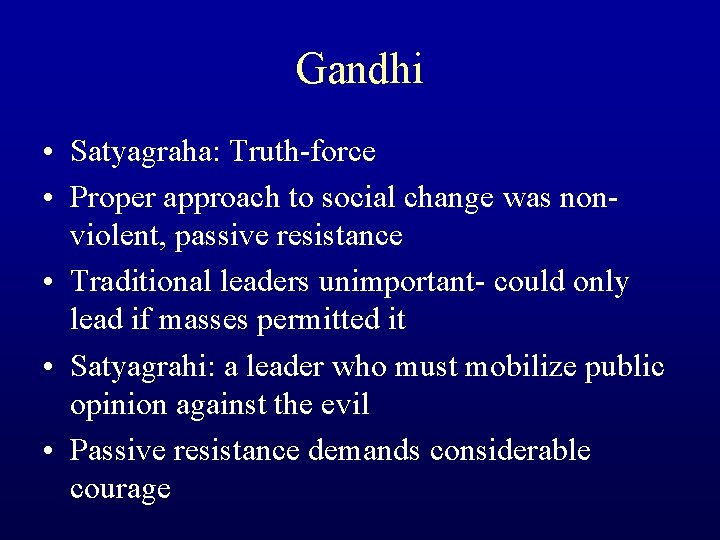 Gandhi

• Satyagraha: Truth-force
• Proper approach to social change was non-violent, passive resistance
• Traditional leaders unimportant- could only lead if masses permitted it
• Satyagrahi: a leader who must mobilize public opinion against the evil
• Passive resistance demands considerable courage